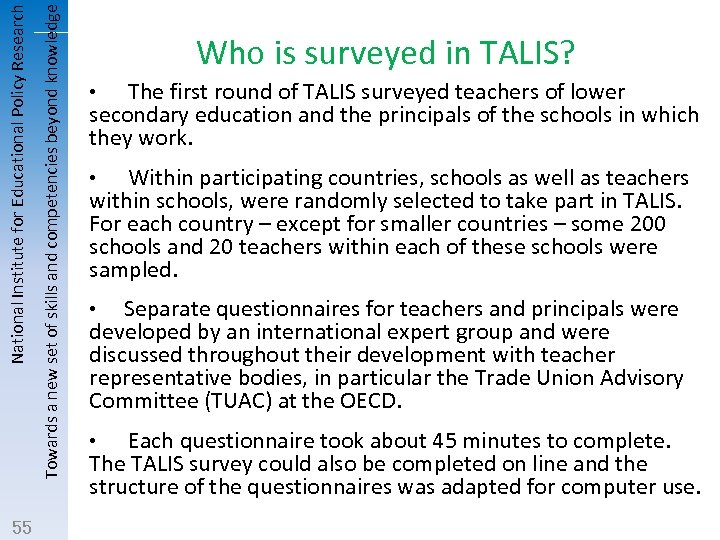 National Institute for Educational Policy Research

Towards a new set of skills and competencies beyond knowledge

Who is surveyed in TALIS?

• The first round of TALIS surveyed teachers of lower secondary education and the principals of the schools in which they work.

• Within participating countries, schools as well as teachers within schools, were randomly selected to take part in TALIS. For each country – except for smaller countries – some 200 schools and 20 teachers within each of these schools were sampled.

• Separate questionnaires for teachers and principals were developed by an international expert group and were discussed throughout their development with teacher representative bodies, in particular the Trade Union Advisory Committee (TUAC) at the OECD.

• Each questionnaire took about 45 minutes to complete. The TALIS survey could also be completed on line and the structure of the questionnaires was adapted for computer use.

55